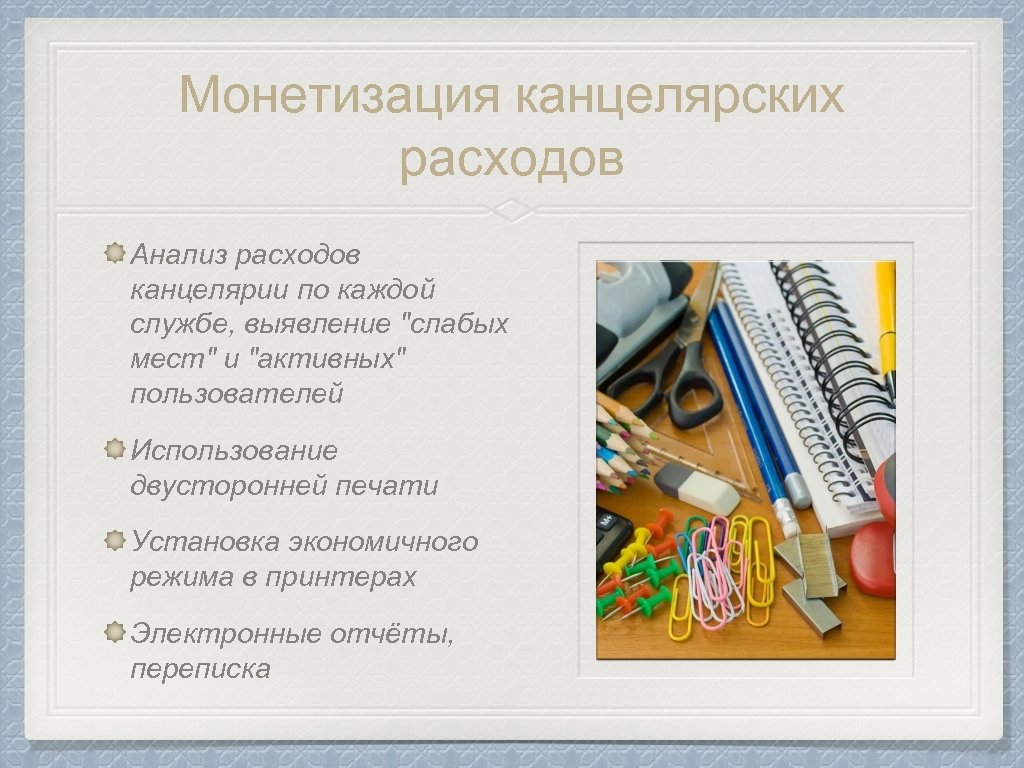 Монетизация канцелярских расходов

Анализ расходов канцелярии по каждой службе, выявление "слабых мест" и "активных" пользователей

Использование двусторонней печати

Установка экономичного режима в принтерах

Электронные отчёты, переписка